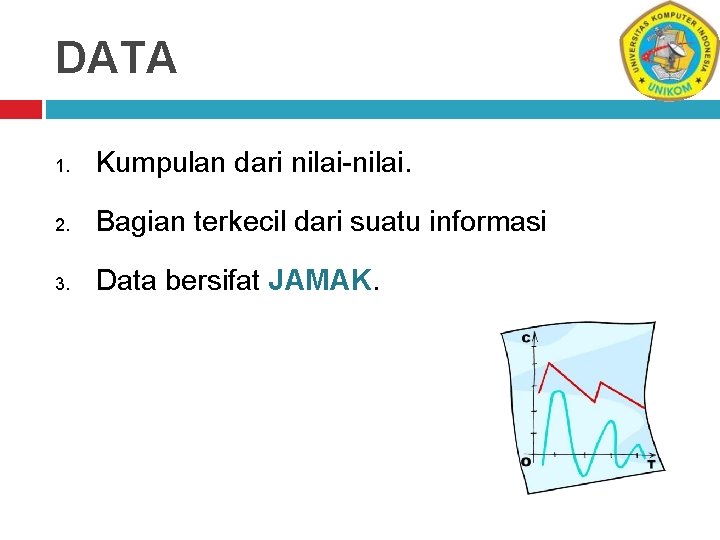 DATA

UNIVERSITAS KOMPUTER INDONESIA
UNIKOM

1. Kumpulan dari nilai-nilai.
2. Bagian terkecil dari suatu informasi
3. Data bersifat JAMAK.

C
O
T